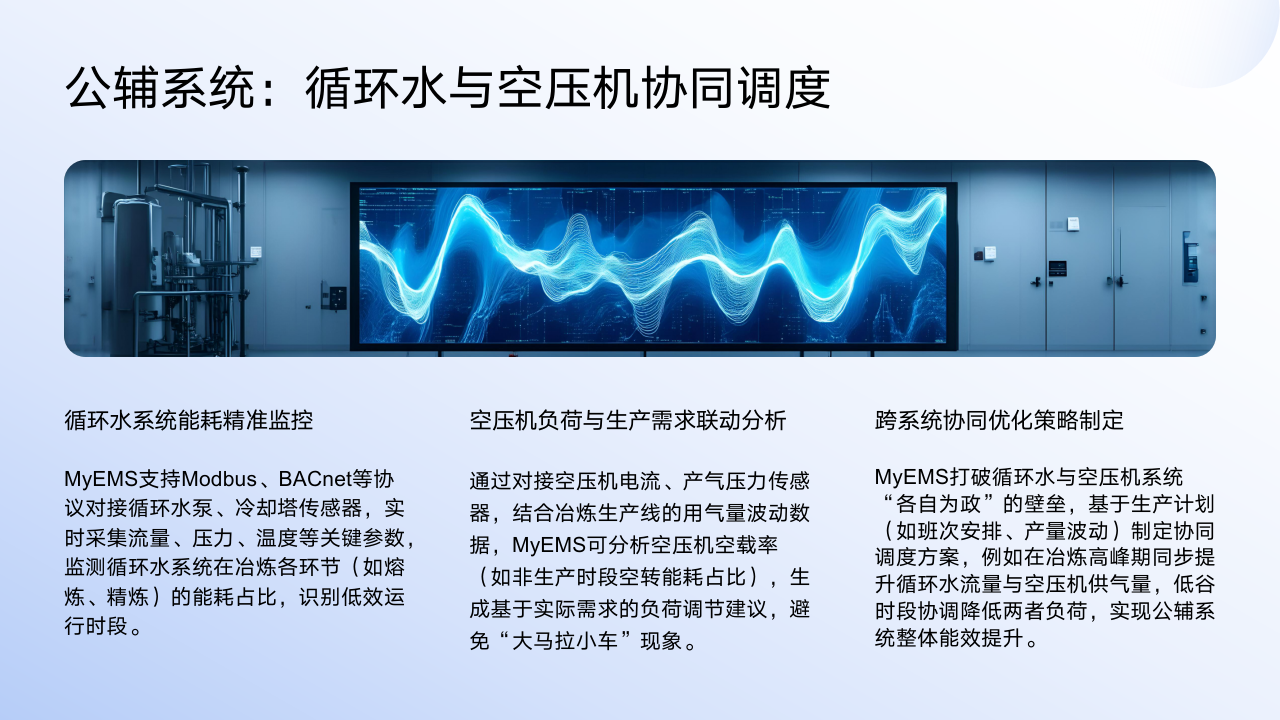 公辅系统：循环水与空压机协同调度

循环水系统能耗精准监控

MyEMS支持Modbus、BACnet等协议对接循环水泵、冷却塔传感器，实时采集流量、压力、温度等关键参数，监测循环水系统在冶炼各环节（如熔炼、精炼）的能耗占比，识别低效运行时段。

空压机负荷与生产需求联动分析

通过对接空压机电流、产气压力传感器，结合冶炼生产线的用气量波动数据，MyEMS可分析空压机空载率（如非生产时段空转能耗占比），生成基于实际需求的负荷调节建议，避免“大马拉小车”现象。

跨系统协同优化策略制定

MyEMS打破循环水与空压机系统“各自为政”的壁垒，基于生产计划（如班次安排、产量波动）制定协同调度方案，例如在冶炼高峰期同步提升循环水流量与空压机供气量，低谷时段协调降低两者负荷，实现公辅系统整体能效提升。